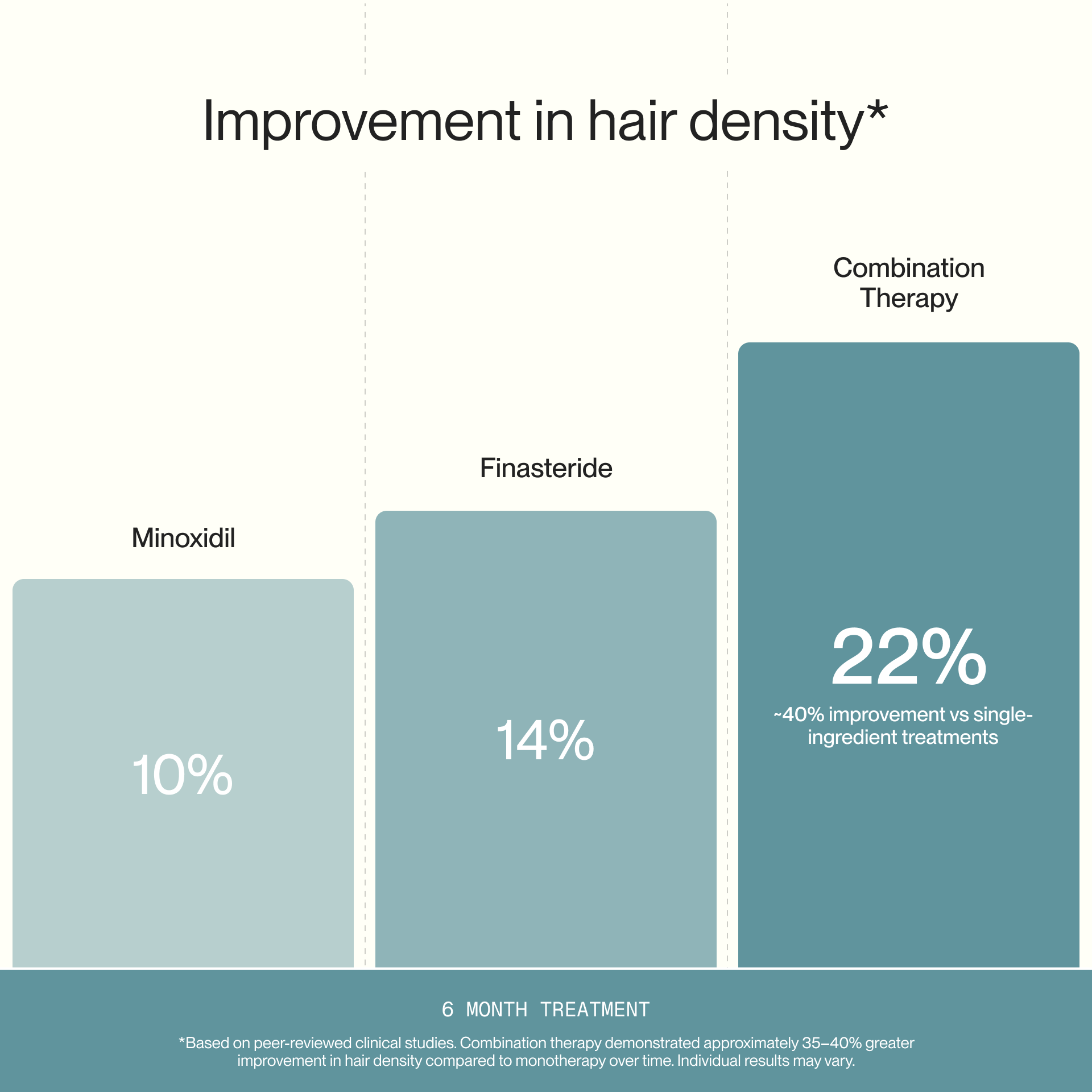 Improvement in hair density*

Minoxidil

10%

Finasteride

14%

Combination Therapy

22%

~40% improvement vs single-ingredient treatments

6 MONTH TREATMENT

*Based on peer-reviewed clinical studies. Combination therapy demonstrated approximately 35–40% greater improvement in hair density compared to monotherapy over time. Individual results may vary.